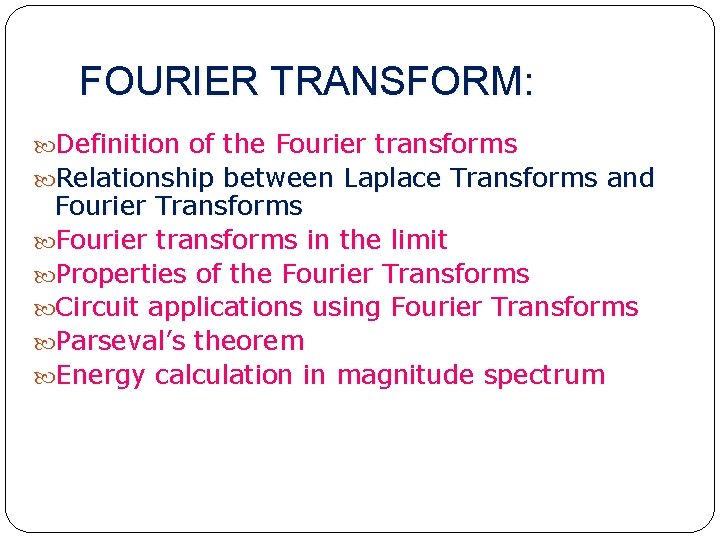 FOURIER TRANSFORM:

Definition of the Fourier transforms
Relationship between Laplace Transforms and Fourier Transforms
Fourier transforms in the limit
Properties of the Fourier Transforms
Circuit applications using Fourier Transforms
Parseval's theorem
Energy calculation in magnitude spectrum